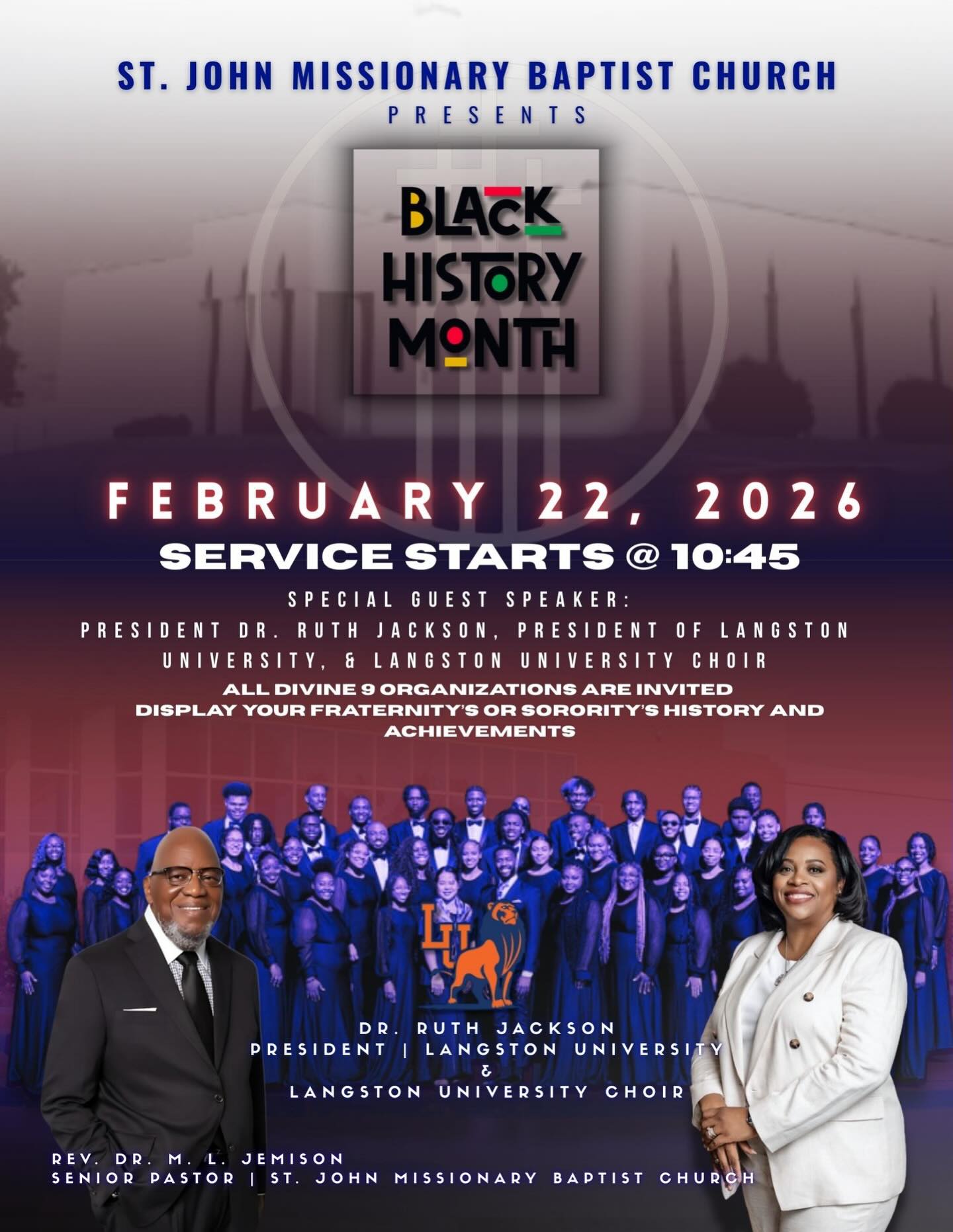 ST. JOHN MISSIONARY BAPTIST CHURCH
PRESENTS

BLACK HISTORY MONTH

FEBRUARY 22, 2026
SERVICE STARTS @ 10:45

SPECIAL GUEST SPEAKER:
PRESIDENT DR. RUTH JACKSON, PRESIDENT OF LANGSTON UNIVERSITY, & LANGSTON UNIVERSITY CHOIR
ALL DIVINE 9 ORGANIZATIONS ARE INVITED
DISPLAY YOUR FRATERNITY'S OR SORORITY'S HISTORY AND ACHIEVEMENTS

LU

DR. RUTH JACKSON
PRESIDENT | LANGSTON UNIVERSITY
&
LANGSTON UNIVERSITY CHOIR

REV. DR. M. L. JEMISON
SENIOR PASTOR | ST. JOHN MISSIONARY BAPTIST CHURCH